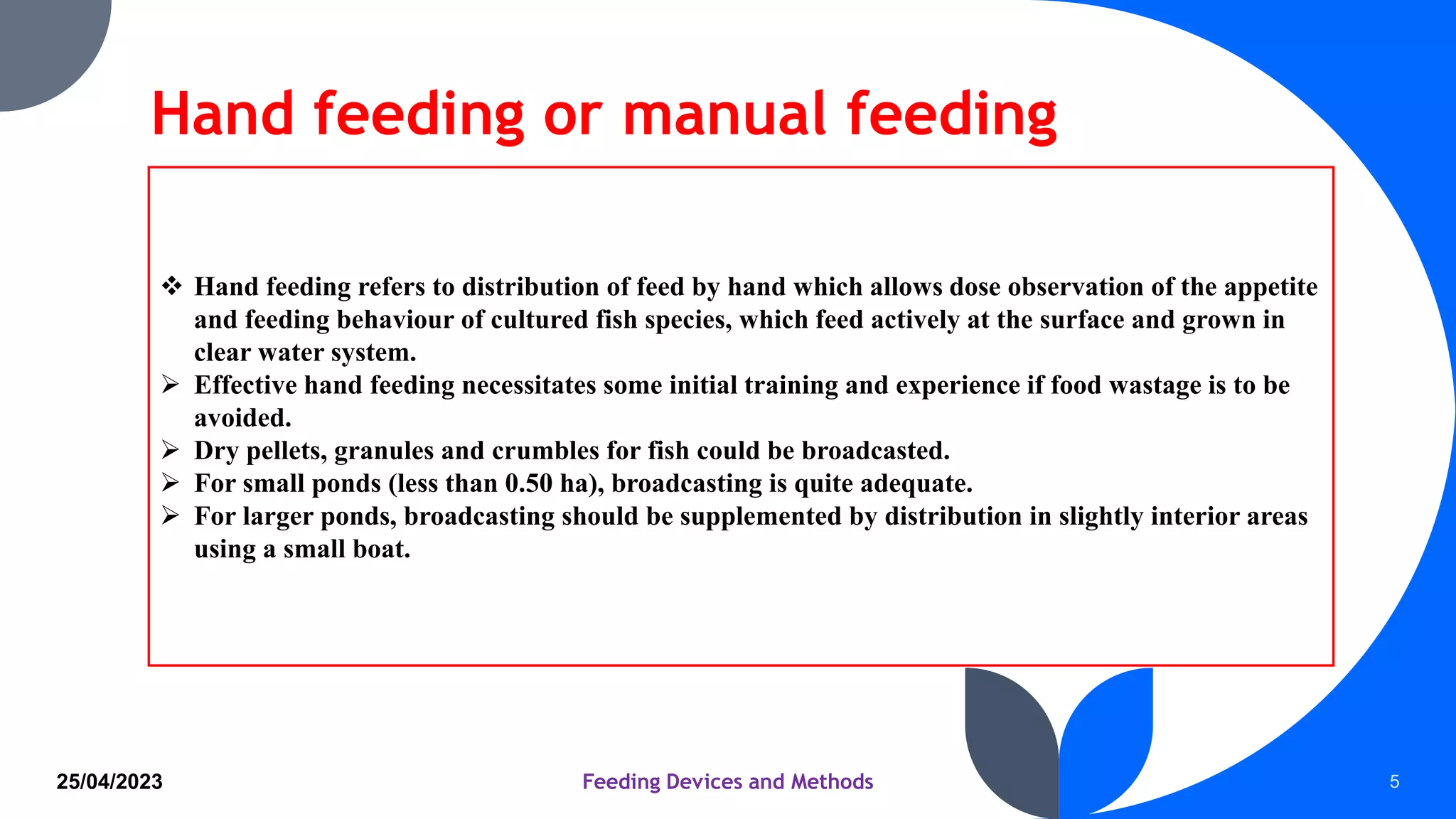 Hand feeding or manual feeding

❖ Hand feeding refers to distribution of feed by hand which allows dose observation of the appetite and feeding behaviour of cultured fish species, which feed actively at the surface and grown in clear water system.
➢ Effective hand feeding necessitates some initial training and experience if food wastage is to be avoided.
➢ Dry pellets, granules and crumbles for fish could be broadcasted.
➢ For small ponds (less than 0.50 ha), broadcasting is quite adequate.
➢ For larger ponds, broadcasting should be supplemented by distribution in slightly interior areas using a small boat.

25/04/2023

Feeding Devices and Methods

5